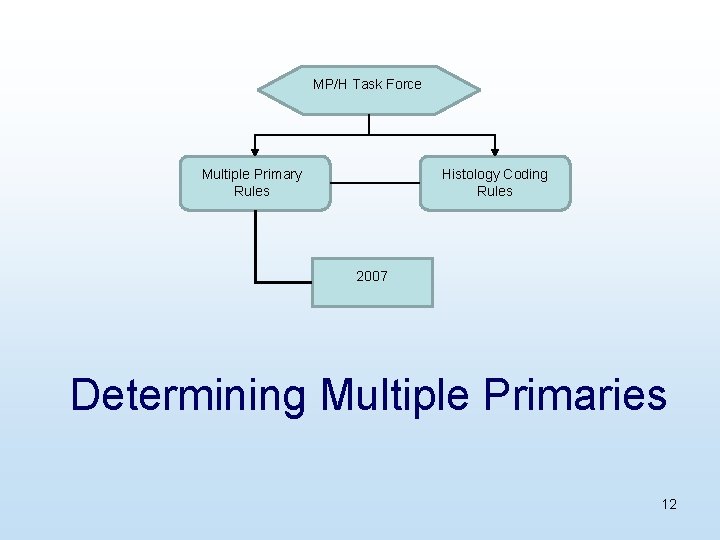 MP/H Task Force

Multiple Primary Rules

Histology Coding Rules

2007

Determining Multiple Primaries

12